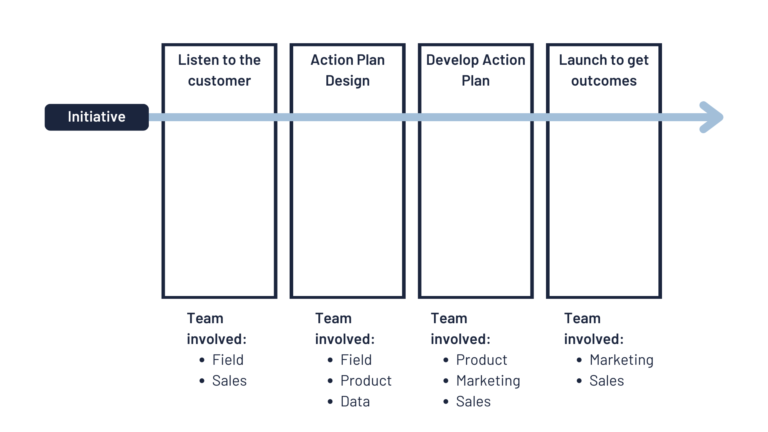 Initiative

Listen to the customer

Team involved:
• Field
• Sales

Action Plan Design

Team involved:
• Field
• Product
• Data

Develop Action Plan

Team involved:
• Product
• Marketing
• Sales

Launch to get outcomes

Team involved:
• Marketing
• Sales